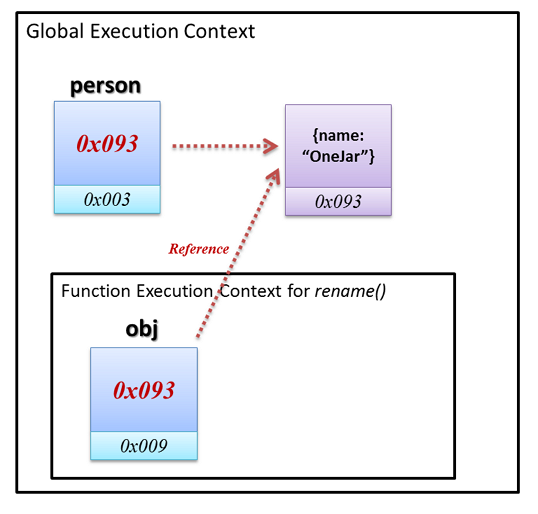 Global Execution Context

person

0x093

0x003

{name: “OneJar”}

0x093

Reference

Function Execution Context for rename()

obj

0x093

0x009